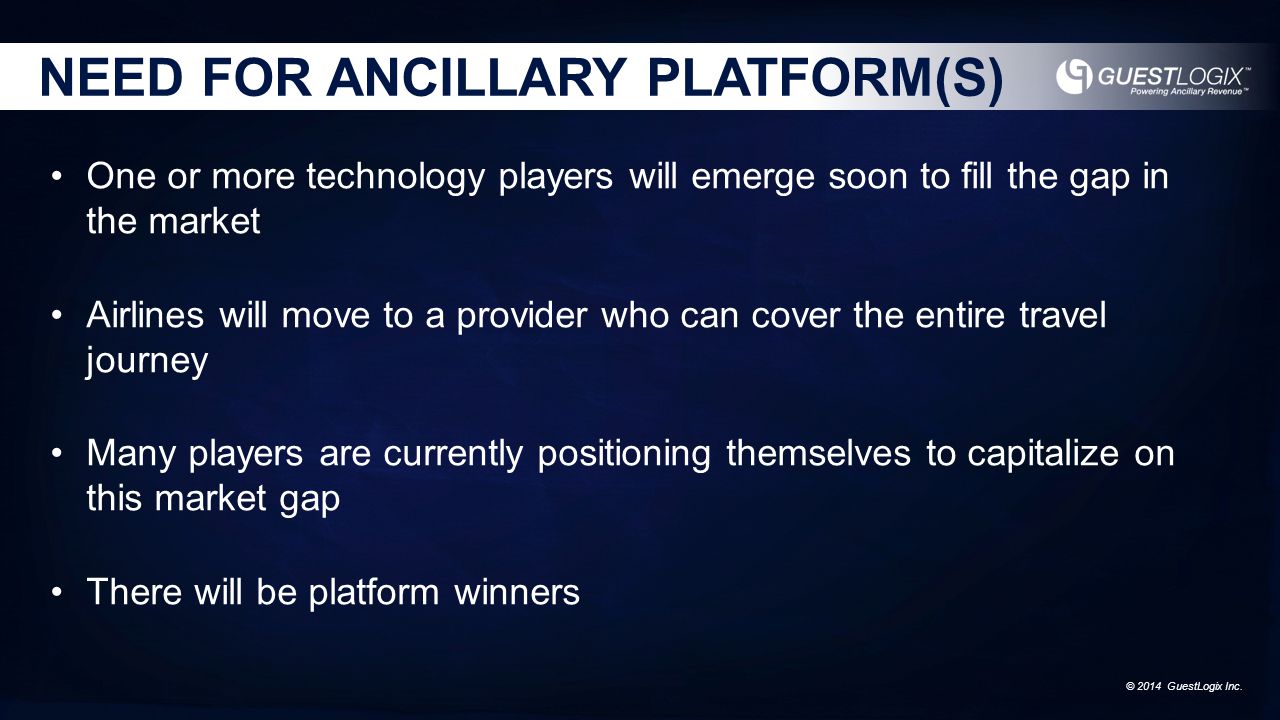 NEED FOR ANCILLARY PLATFORM(S)

GUESTLOGIX™
Powering Ancillary Revenue™

• One or more technology players will emerge soon to fill the gap in the market

• Airlines will move to a provider who can cover the entire travel journey

• Many players are currently positioning themselves to capitalize on this market gap

• There will be platform winners

© 2014 GuestLogix Inc.